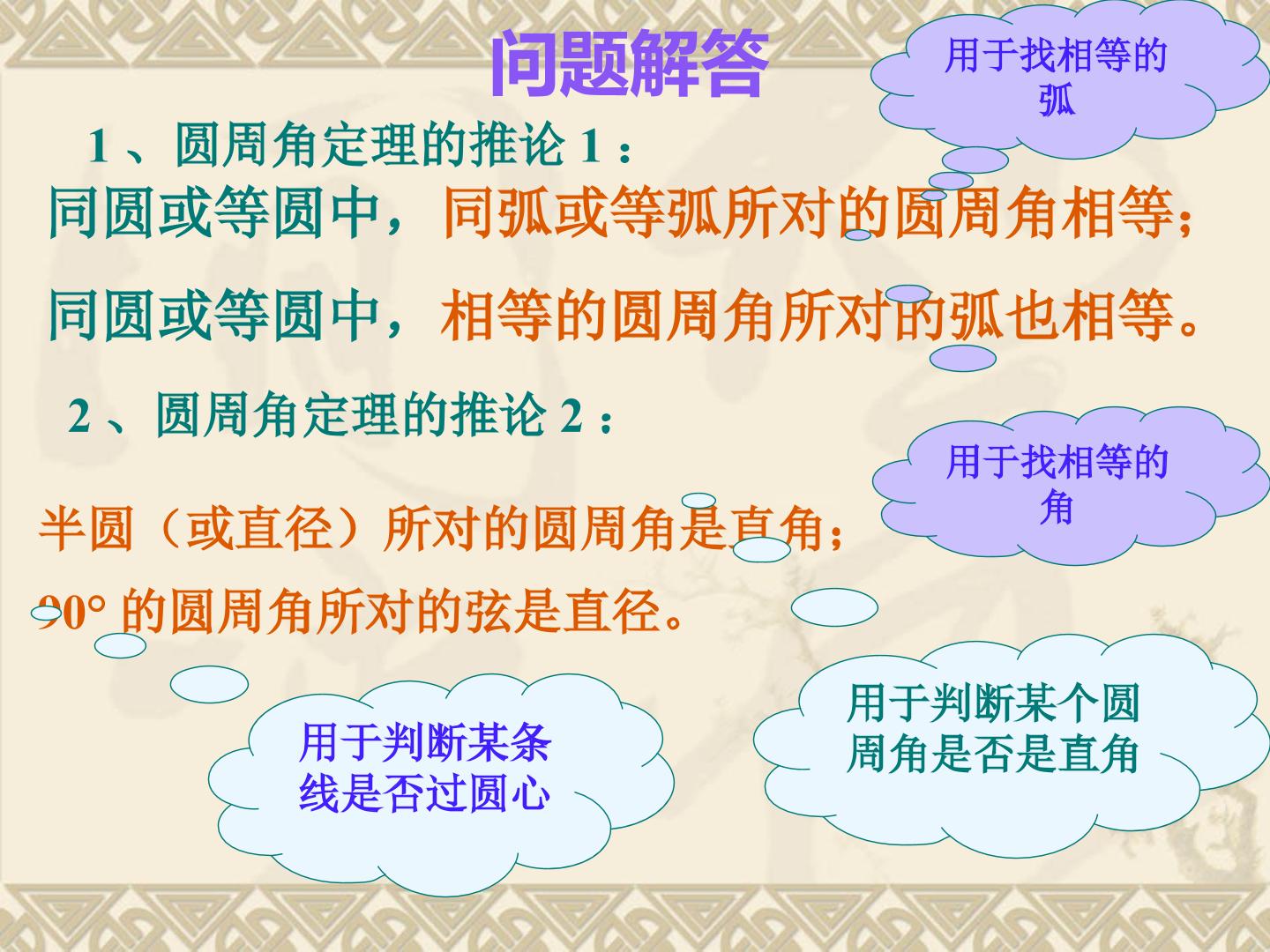 问题解答

用于找相等的弧

1、圆周角定理的推论1：

同圆或等圆中，同弧或等弧所对的圆周角相等；

同圆或等圆中，相等的圆周角所对的弧也相等。

2、圆周角定理的推论2：

用于找相等的角

半圆（或直径）所对的圆周角是直角；

90°的圆周角所对的弦是直径。

用于判断某条线是否过圆心

用于判断某个圆周角是否是直角